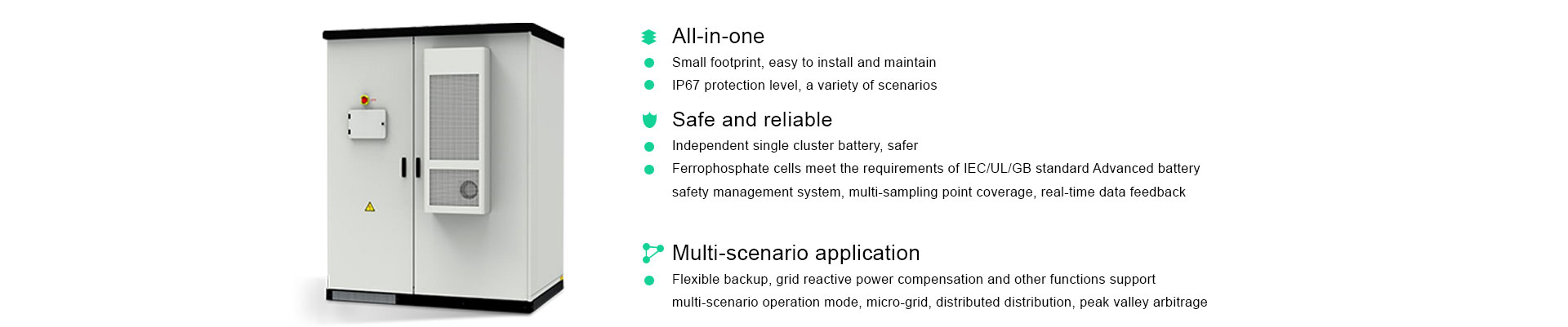 All-in-one

Small footprint, easy to install and maintain

IP67 protection level, a variety of scenarios

Safe and reliable

Independent single cluster battery, safer

Ferrophosphate cells meet the requirements of IEC/UL/GB standard Advanced battery safety management system, multi-sampling point coverage, real-time data feedback

Multi-scenario application

Flexible backup, grid reactive power compensation and other functions support multi-scenario operation mode, micro-grid, distributed distribution, peak valley arbitrage